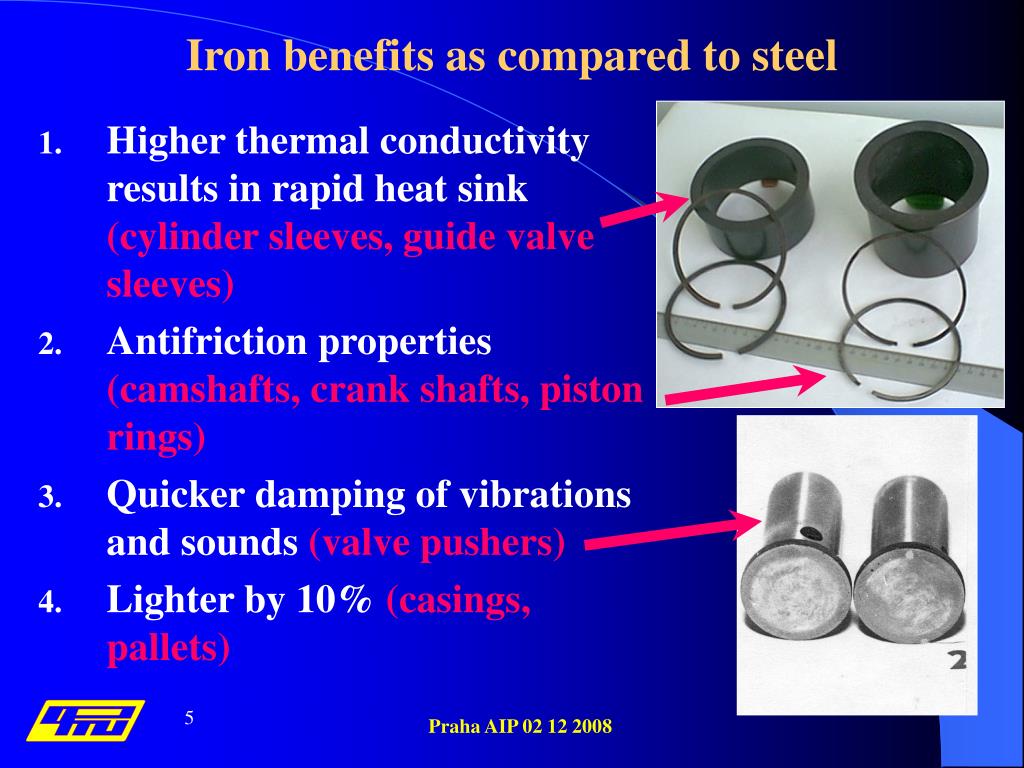 Iron benefits as compared to steel

1. Higher thermal conductivity results in rapid heat sink (cylinder sleeves, guide valve sleeves)
2. Antifriction properties (camshafts, crank shafts, piston rings)
3. Quicker damping of vibrations and sounds (valve pushers)
4. Lighter by 10% (casings, pallets)

2

5

Praha AIP 02 12 2008